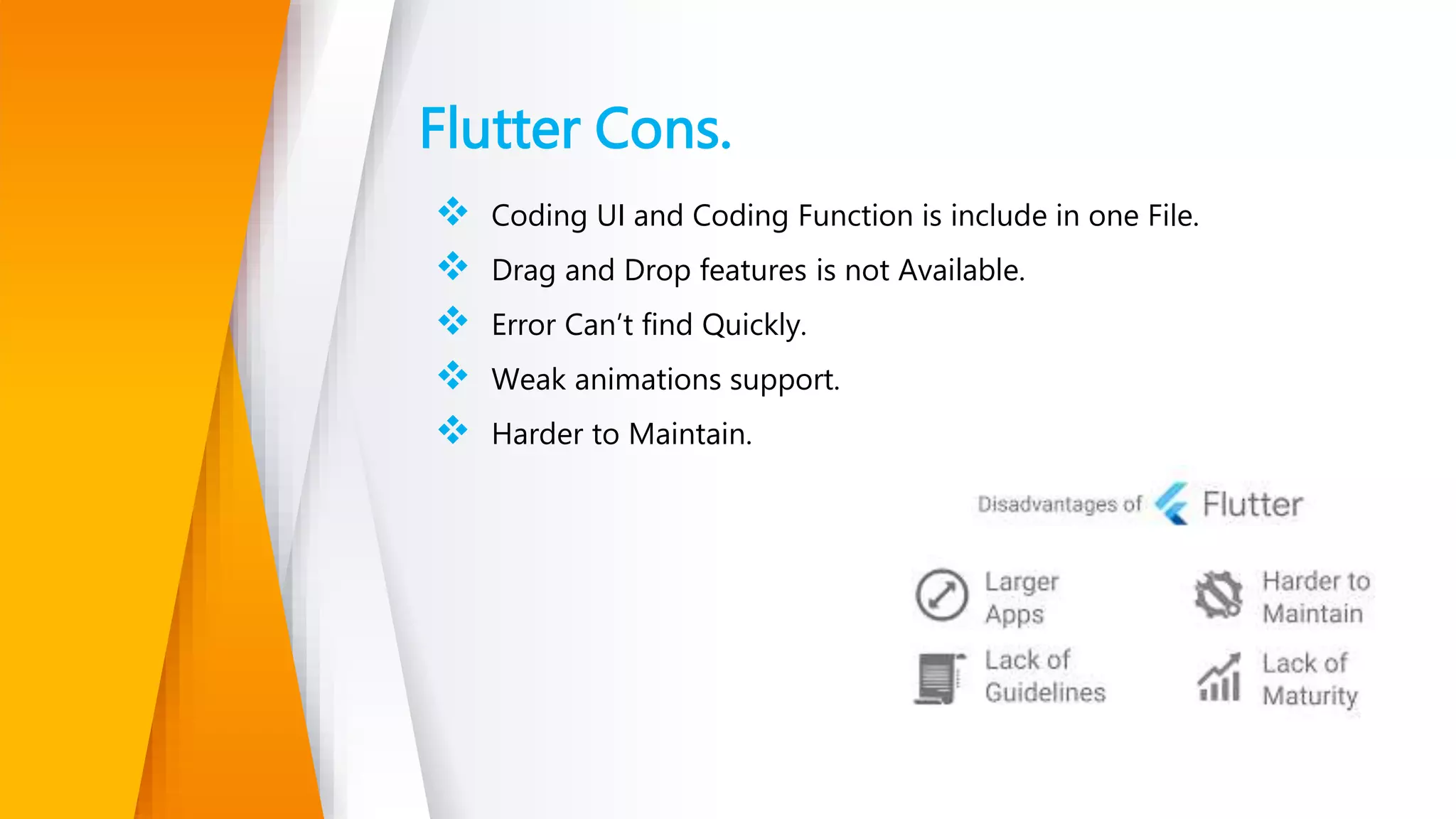 Flutter Cons.

❖ Coding UI and Coding Function is include in one File.
❖ Drag and Drop features is not Available.
❖ Error Can't find Quickly.
❖ Weak animations support.
❖ Harder to Maintain.

Disadvantages of Flutter

Larger Apps

Harder to Maintain

Lack of Guidelines

Lack of Maturity